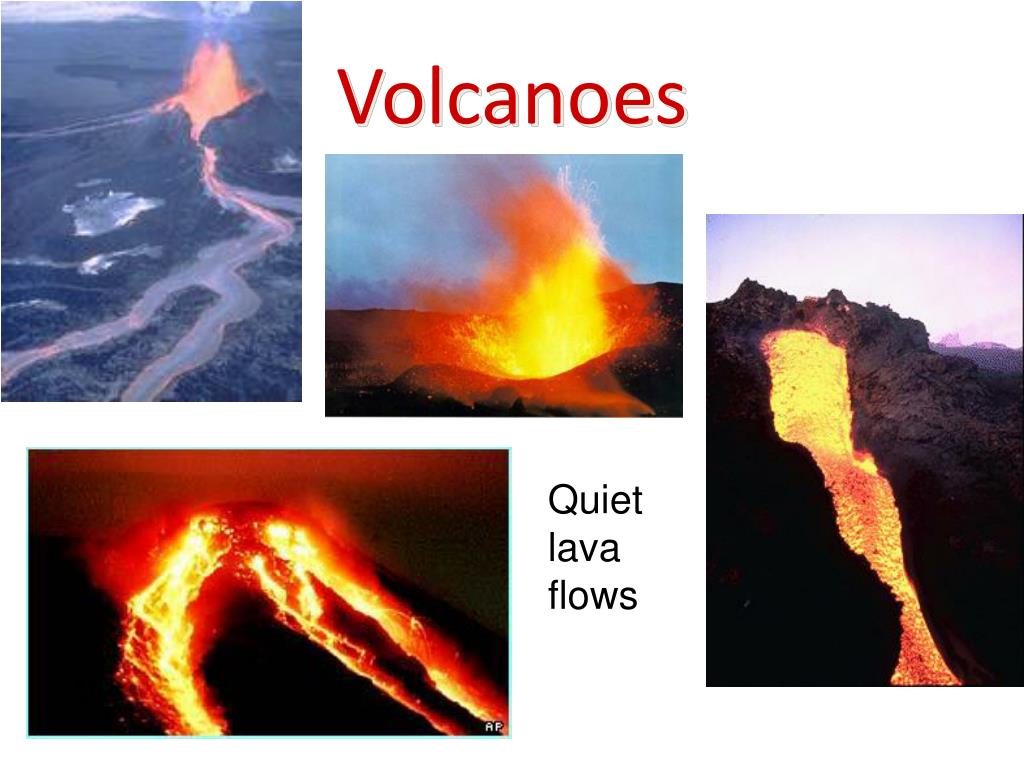 Volcanoes

Quiet lava flows

AP